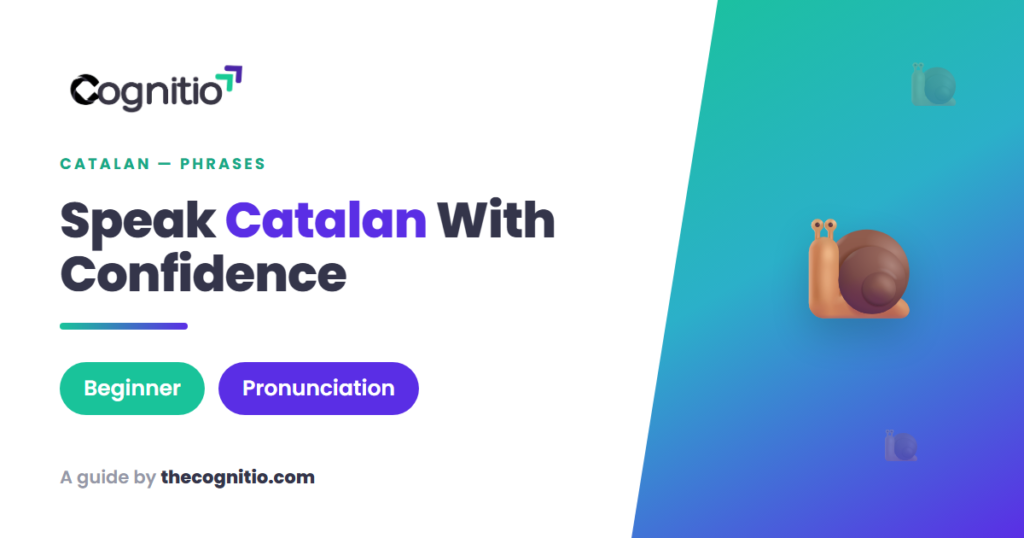 Cognitio

CATALAN — PHRASES

Speak Catalan With Confidence

Beginner

Pronunciation

A guide by thecognitio.com